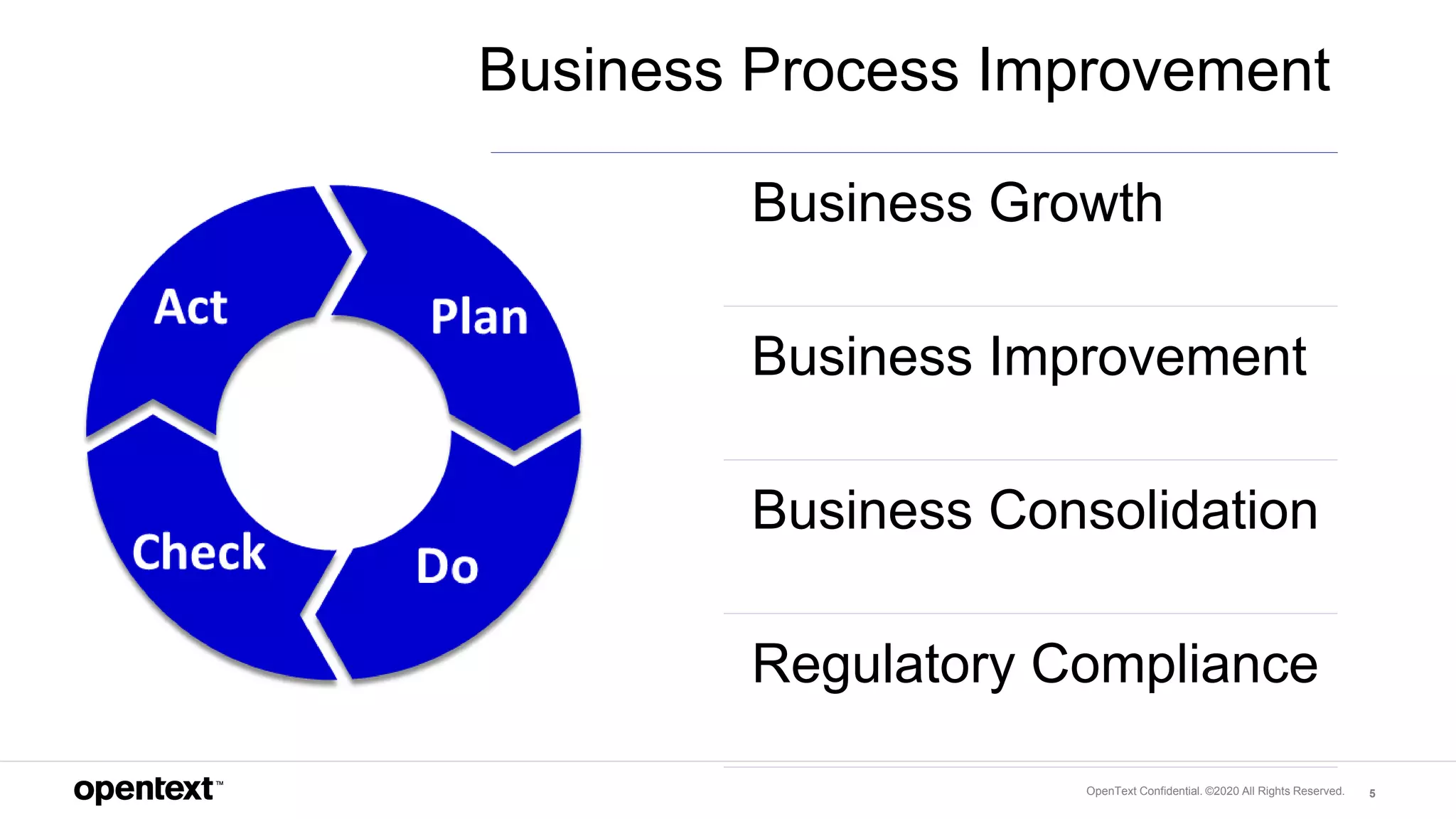 Business Process Improvement

Act
Plan
Check
Do

Business Growth

Business Improvement

Business Consolidation

Regulatory Compliance

opentext™

OpenText Confidential. ©2020 All Rights Reserved. 5